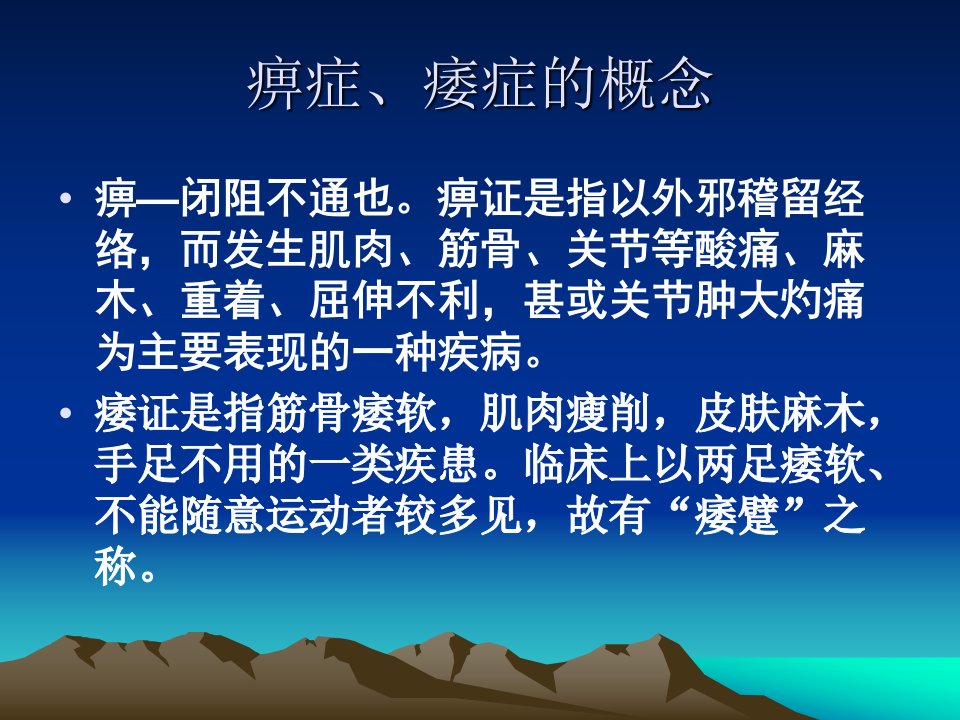 痹症、痿症的概念

• 痹—闭阻不通也。痹证是指以外邪稽留经络，而发生肌肉、筋骨、关节等酸痛、麻木、重着、屈伸不利，甚或关节肿大灼痛为主要表现的一种疾病。

• 痿证是指筋骨痿软，肌肉瘦削，皮肤麻木，手足不用的一类疾患。临床上以两足痿软、不能随意运动者较多见，故有“痿躄”之称。